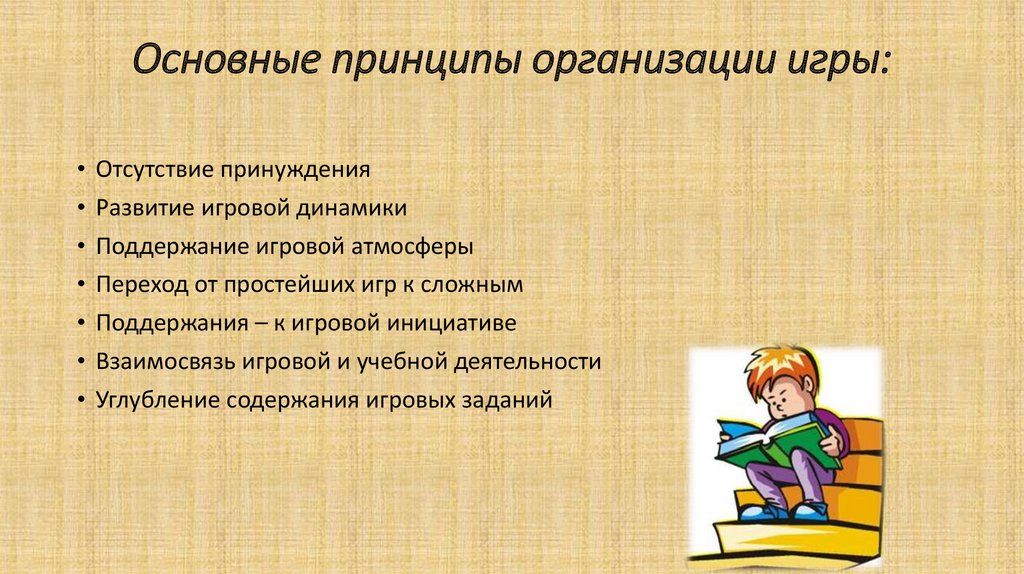 Основные принципы организации игры:

• Отсутствие принуждения
• Развитие игровой динамики
• Поддержание игровой атмосферы
• Переход от простейших игр к сложным
• Поддержания – к игровой инициативе
• Взаимосвязь игровой и учебной деятельности
• Углубление содержания игровых заданий